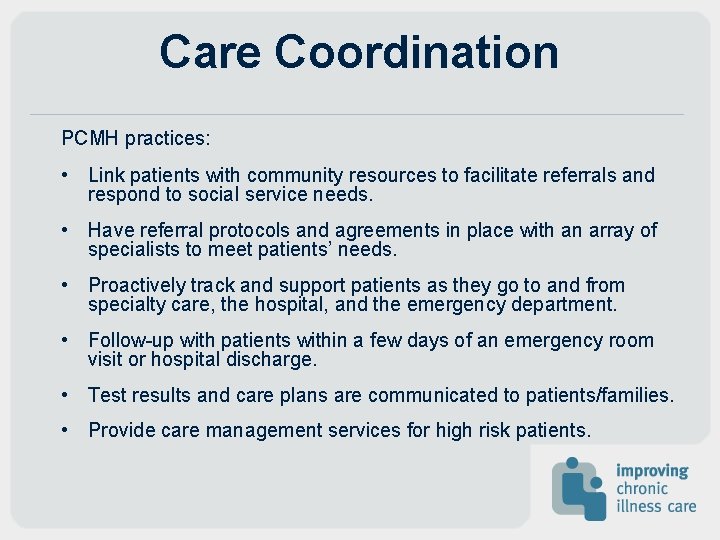 Care Coordination

PCMH practices:

• Link patients with community resources to facilitate referrals and respond to social service needs.

• Have referral protocols and agreements in place with an array of specialists to meet patients' needs.

• Proactively track and support patients as they go to and from specialty care, the hospital, and the emergency department.

• Follow-up with patients within a few days of an emergency room visit or hospital discharge.

• Test results and care plans are communicated to patients/families.

• Provide care management services for high risk patients.

improving chronic illness care